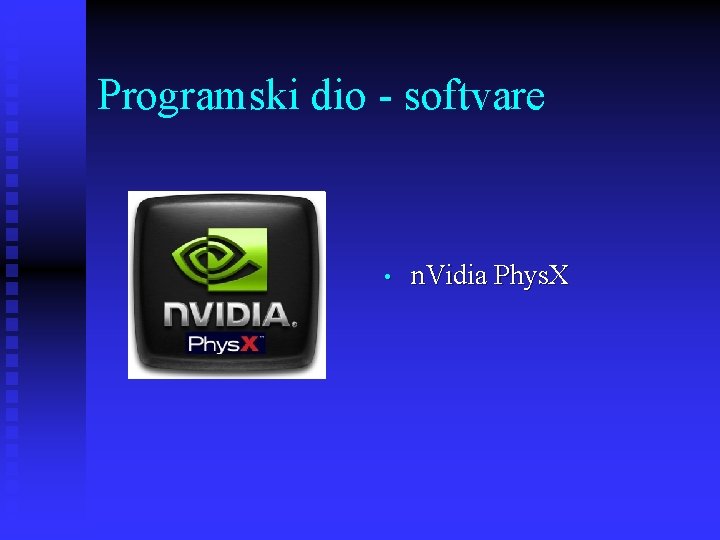 Programski dio - softvare

NVIDIA.
PhysX™

• nVidia PhysX